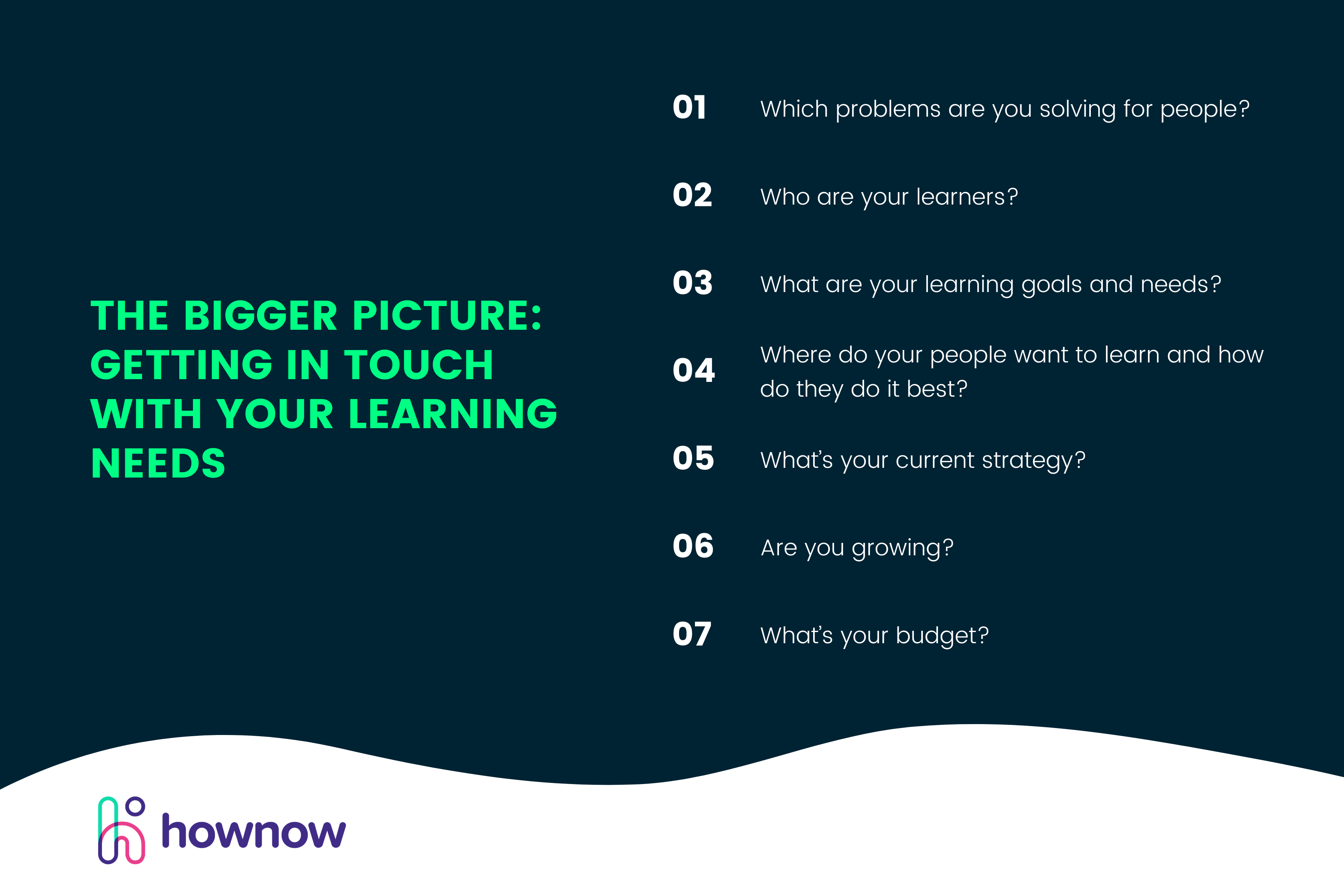 THE BIGGER PICTURE: GETTING IN TOUCH WITH YOUR LEARNING NEEDS

01 Which problems are you solving for people?

02 Who are your learners?

03 What are your learning goals and needs?

04 Where do your people want to learn and how do they do it best?

05 What's your current strategy?

06 Are you growing?

07 What's your budget?

hownow